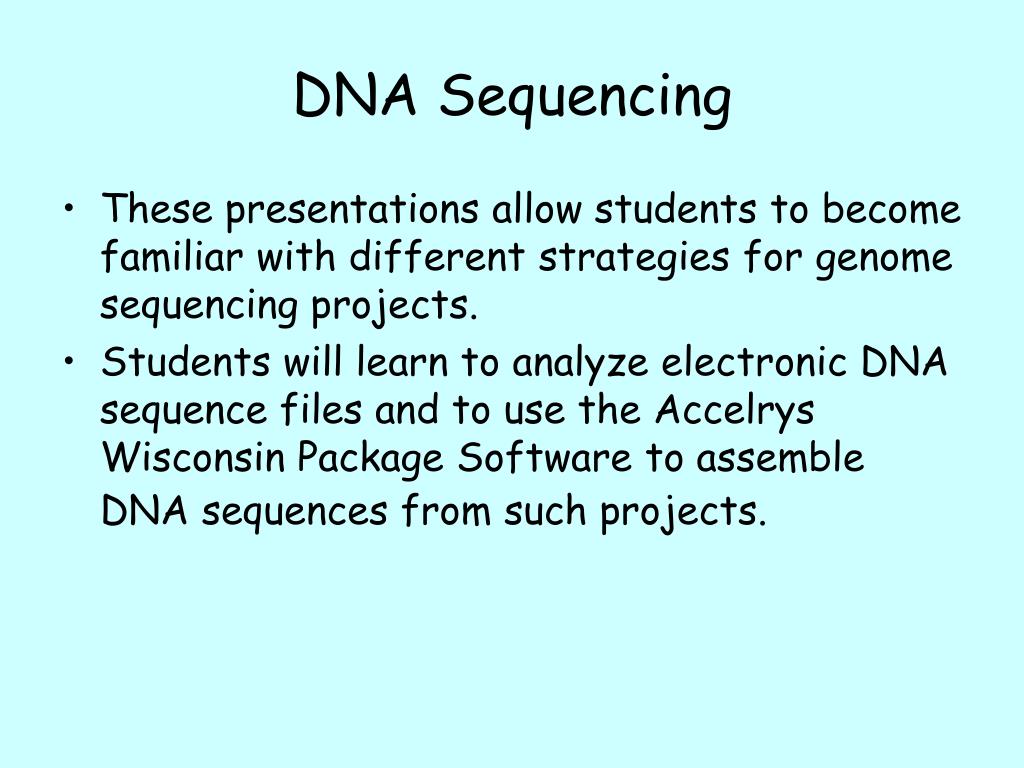 DNA Sequencing

• These presentations allow students to become familiar with different strategies for genome sequencing projects.
• Students will learn to analyze electronic DNA sequence files and to use the Accelrys Wisconsin Package Software to assemble DNA sequences from such projects.